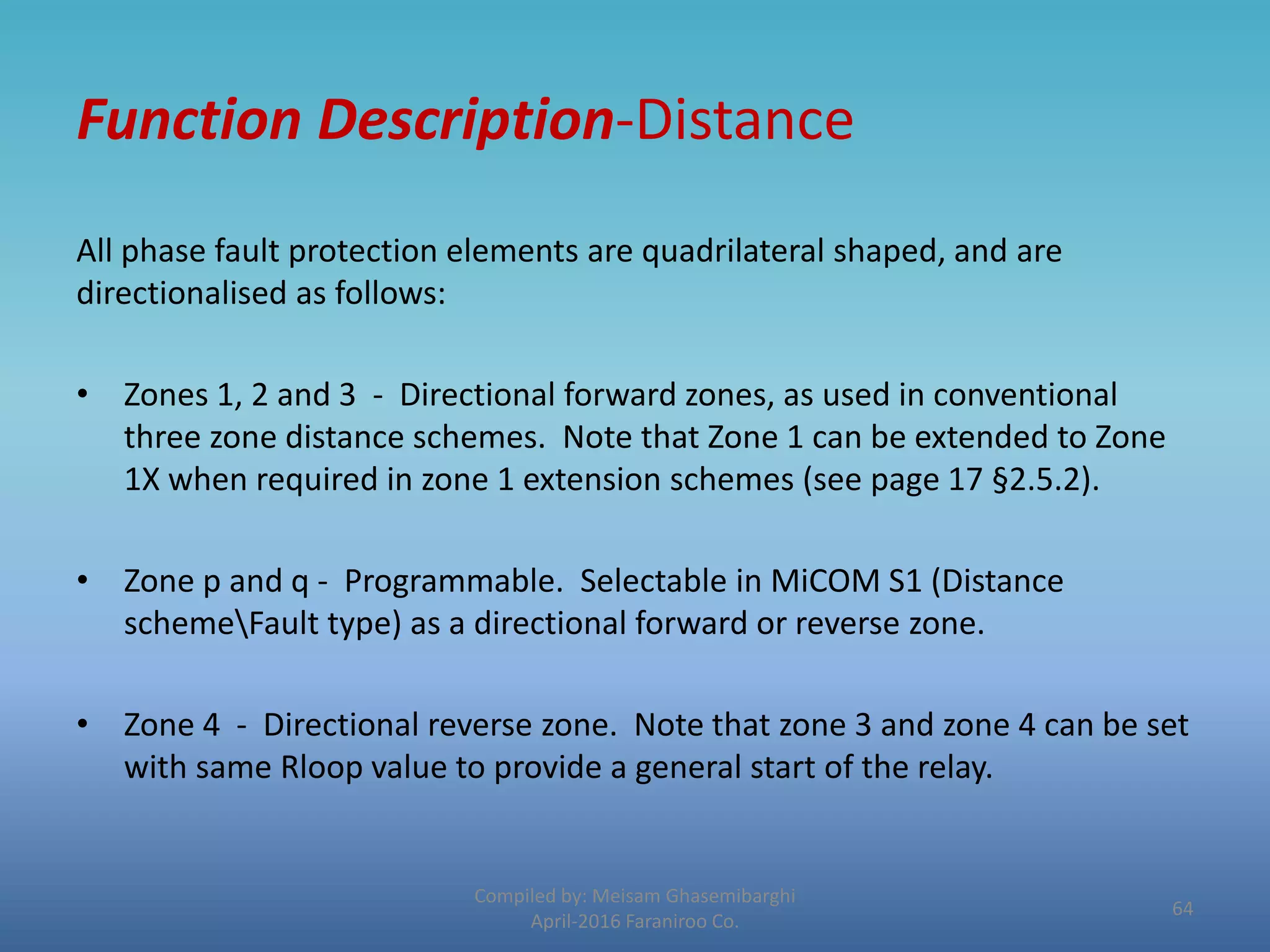 Function Description-Distance

All phase fault protection elements are quadrilateral shaped, and are directionalised as follows:

• Zones 1, 2 and 3 - Directional forward zones, as used in conventional three zone distance schemes. Note that Zone 1 can be extended to Zone 1X when required in zone 1 extension schemes (see page 17 §2.5.2).

• Zone p and q - Programmable. Selectable in MiCOM S1 (Distance scheme\Fault type) as a directional forward or reverse zone.

• Zone 4 - Directional reverse zone. Note that zone 3 and zone 4 can be set with same Rloop value to provide a general start of the relay.

Compiled by: Meisam Ghasemibarghi
April-2016 Faraniroo Co.

64